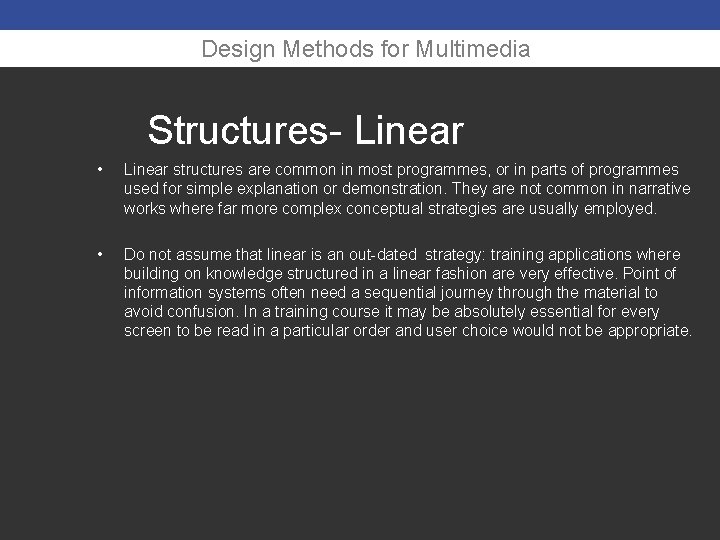 Design Methods for Multimedia

Structures- Linear

• Linear structures are common in most programmes, or in parts of programmes used for simple explanation or demonstration. They are not common in narrative works where far more complex conceptual strategies are usually employed.

• Do not assume that linear is an out-dated strategy: training applications where building on knowledge structured in a linear fashion are very effective. Point of information systems often need a sequential journey through the material to avoid confusion. In a training course it may be absolutely essential for every screen to be read in a particular order and user choice would not be appropriate.